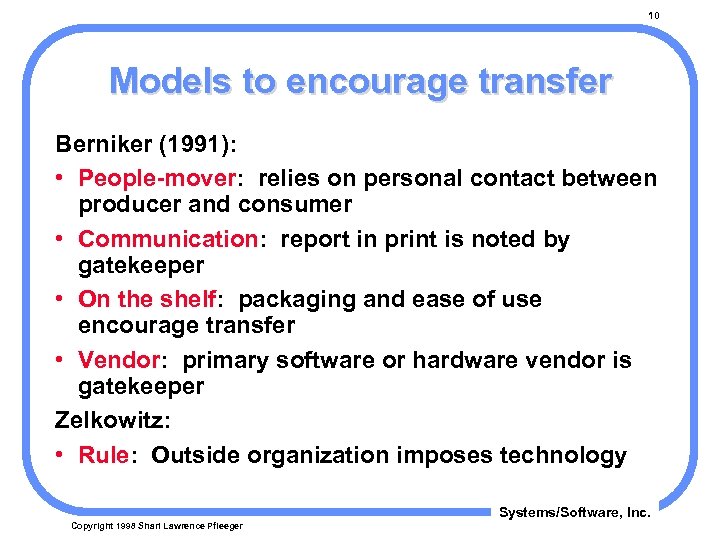 10

Models to encourage transfer

Berniker (1991):

• People-mover: relies on personal contact between producer and consumer

• Communication: report in print is noted by gatekeeper

• On the shelf: packaging and ease of use encourage transfer

• Vendor: primary software or hardware vendor is gatekeeper

Zelkowitz:

• Rule: Outside organization imposes technology

Systems/Software, Inc.

Copyright 1998 Shari Lawrence Pfleeger